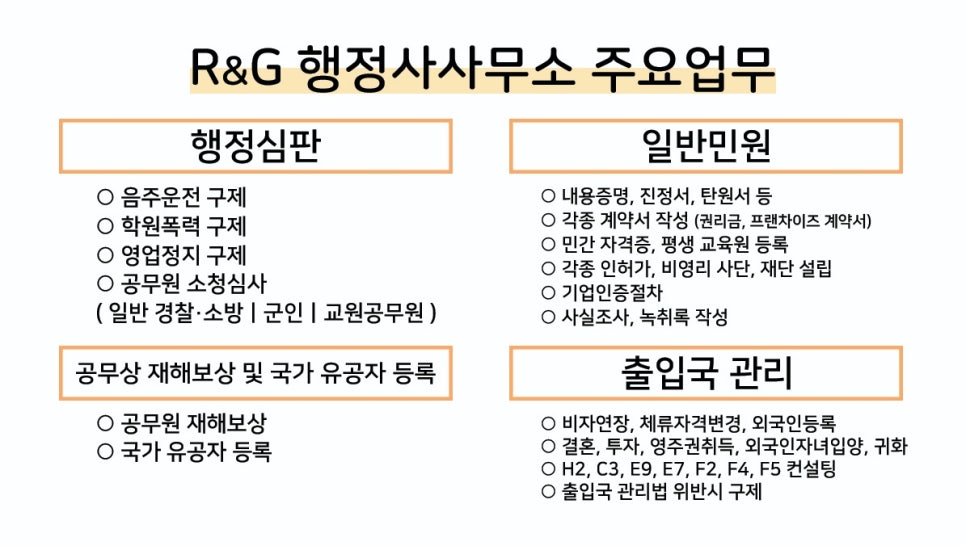 R&G 행정사사무소 주요업무

행정심판

○ 음주운전 구제
○ 학원폭력 구제
○ 영업정지 구제
○ 공무원 소청심사
( 일반 경찰·소방 | 군인 | 교원공무원 )

공무상 재해보상 및 국가 유공자 등록

○ 공무원 재해보상
○ 국가 유공자 등록

일반민원

○ 내용증명, 진정서, 탄원서 등
○ 각종 계약서 작성 (권리금, 프랜차이즈 계약서)
○ 민간 자격증, 평생 교육원 등록
○ 각종 인허가, 비영리 사단, 재단 설립
○ 기업인증절차
○ 사실조사, 녹취록 작성

출입국 관리

○ 비자연장, 체류자격변경, 외국인등록
○ 결혼, 투자, 영주권취득, 외국인자녀입양, 귀화
○ H2, C3, E9, E7, F2, F4, F5 컨설팅
○ 출입국 관리법 위반시 구제